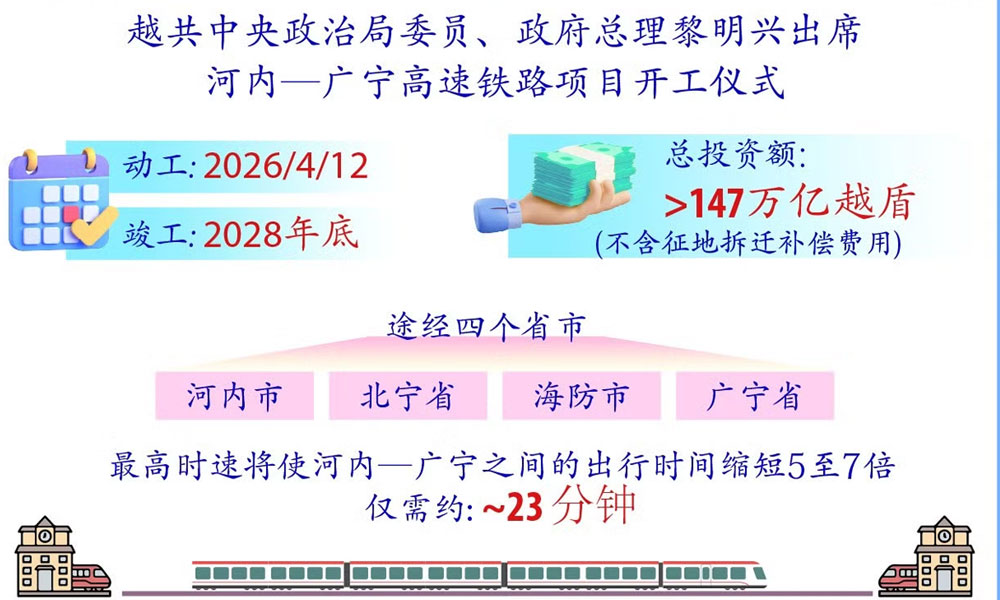 越共中央政治局委员、政府总理黎明兴出席
河内—广宁高速铁路项目开工仪式

动工: 2026/4/12

竣工: 2028年底

总投资额:
>147万亿越盾
(不含征地拆迁补偿费用)

途经四个省市

河内市 北宁省 海防市 广宁省

最高时速将使河内—广宁之间的出行时间缩短5至7倍
仅需约: ~23 分钟